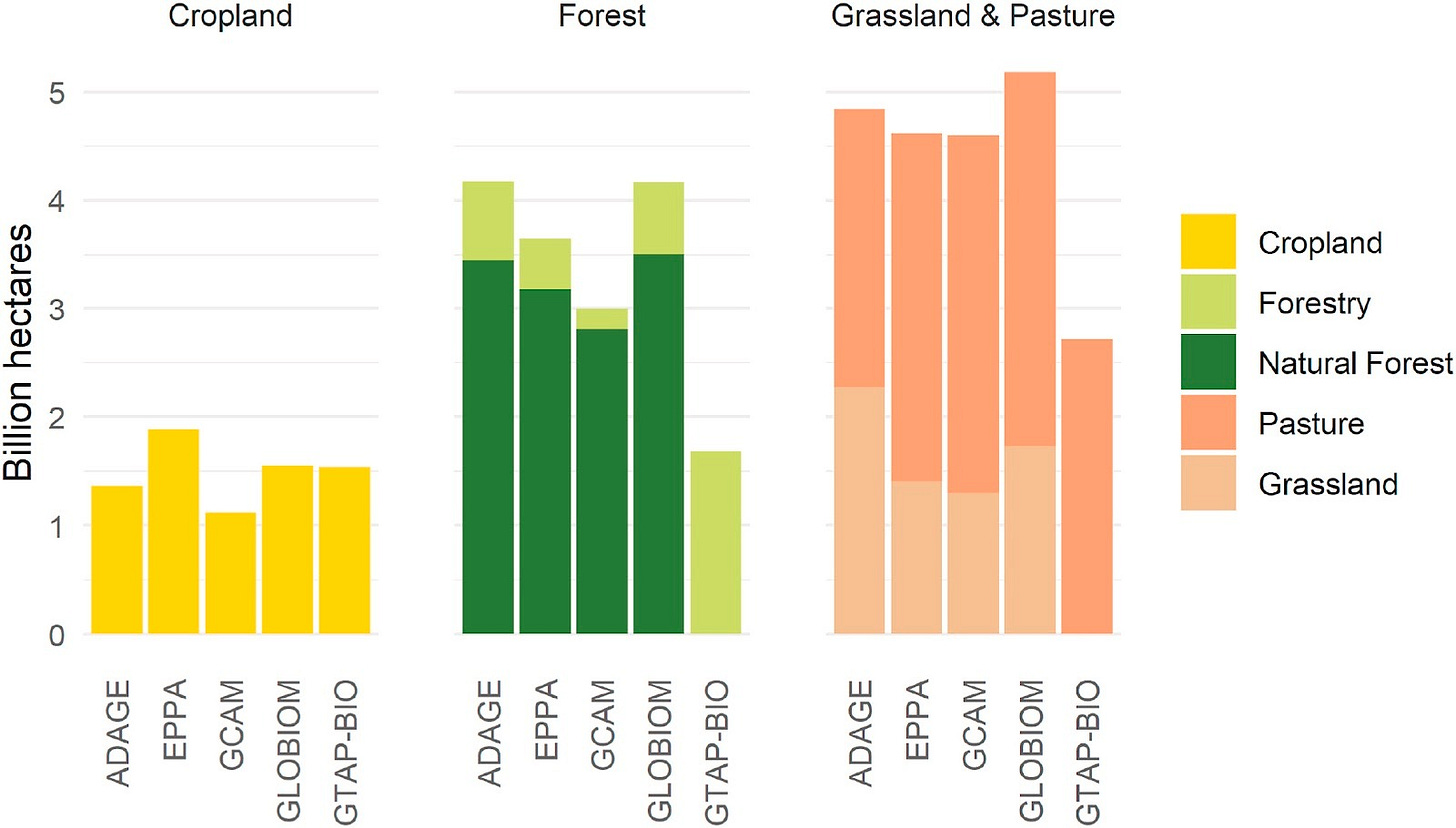 Cropland

Forest

Grassland & Pasture

Billion hectares

5
4
3
2
1
0

ADAGE EPPA GCAM GLOBIOM GTAP-BIO

ADAGE EPPA GCAM GLOBIOM GTAP-BIO

ADAGE EPPA GCAM GLOBIOM GTAP-BIO

Cropland
Forestry
Natural Forest
Pasture
Grassland